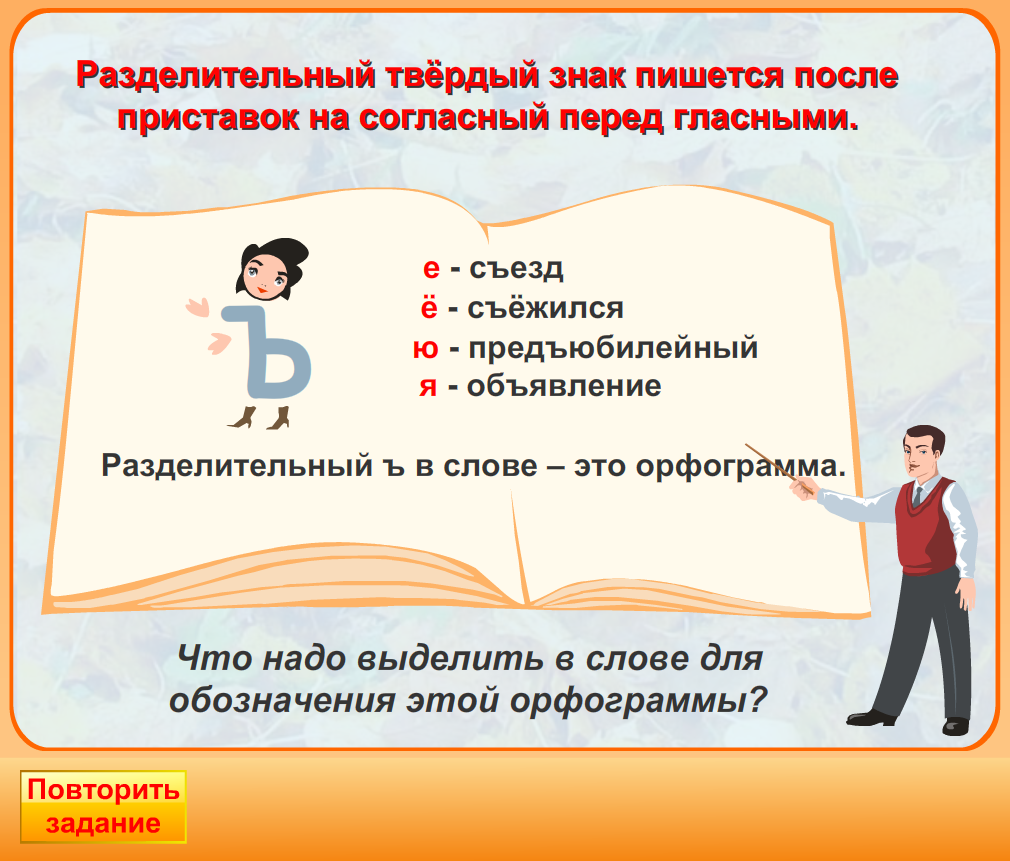 Разделительный твёрдый знак пишется после приставок на согласный перед гласными.

ъ

е - съезд
ё - съёжился
ю - предъюбилейный
я - объявление

Разделительный ъ в слове – это орфограмма.

Что надо выделить в слове для обозначения этой орфограммы?

Повторить задание